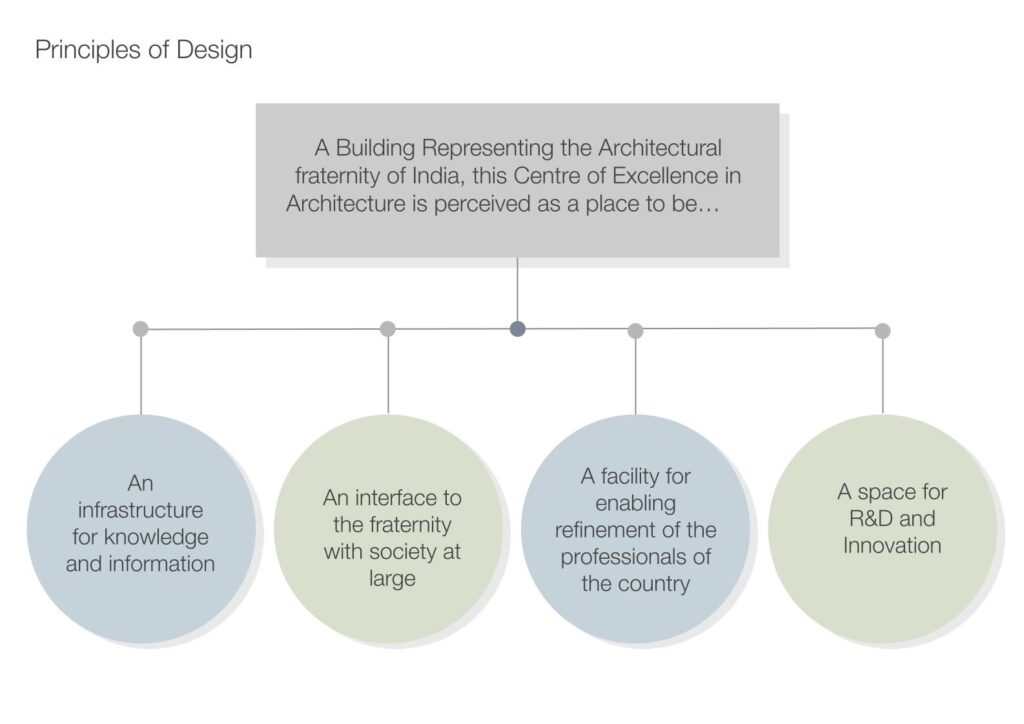 Principles of Design

A Building Representing the Architectural fraternity of India, this Centre of Excellence in Architecture is perceived as a place to be…

An infrastructure for knowledge and information

An interface to the fraternity with society at large

A facility for enabling refinement of the professionals of the country

A space for R&D and Innovation